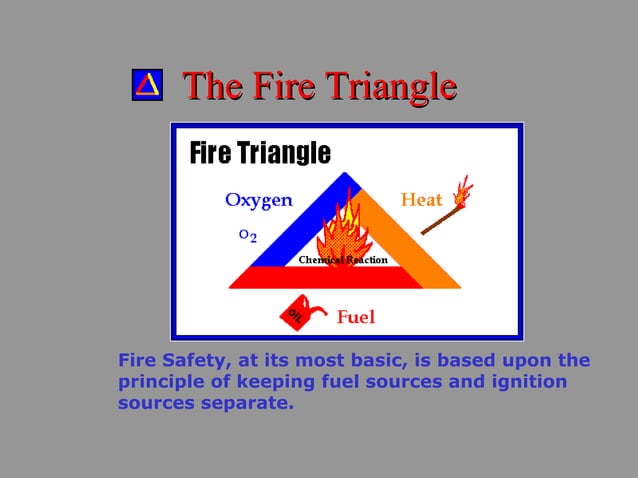 The Fire Triangle

Fire Triangle

Oxygen

$O_2$

Heat

Chemical Reaction

OIL

Fuel

Fire Safety, at its most basic, is based upon the principle of keeping fuel sources and ignition sources separate.